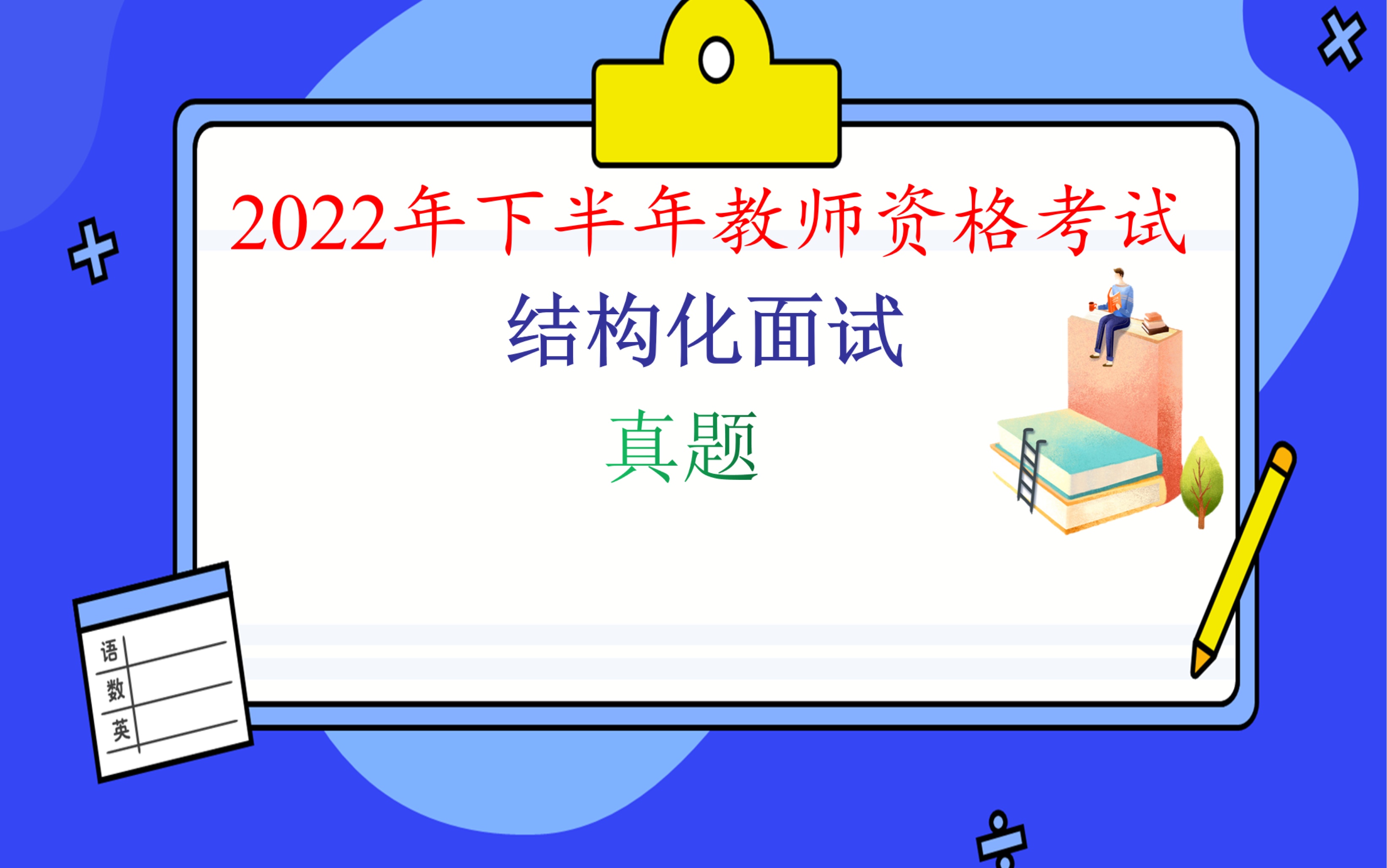 2022年下半年教师资格考试

结构化面试

真题

语

数

英